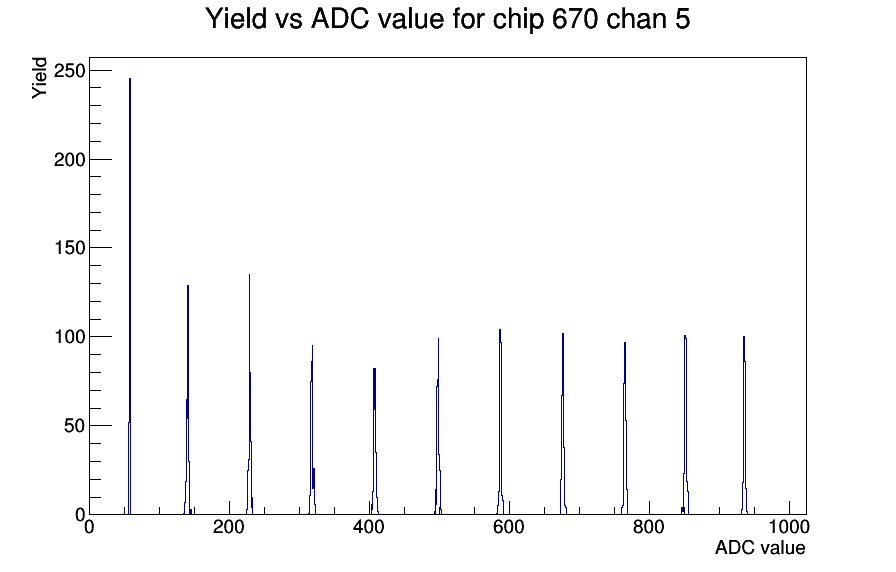 Yield vs ADC value for chip 670 chan 5

Yield

250
200
150
100
50
0

0
200
400
600
800
1000

ADC value